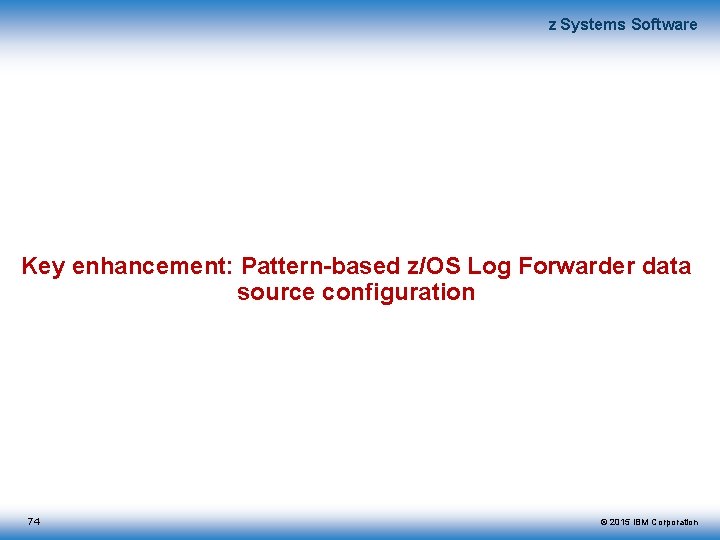 z Systems Software

Key enhancement: Pattern-based z/OS Log Forwarder data source configuration

74

© 2015 IBM Corporation